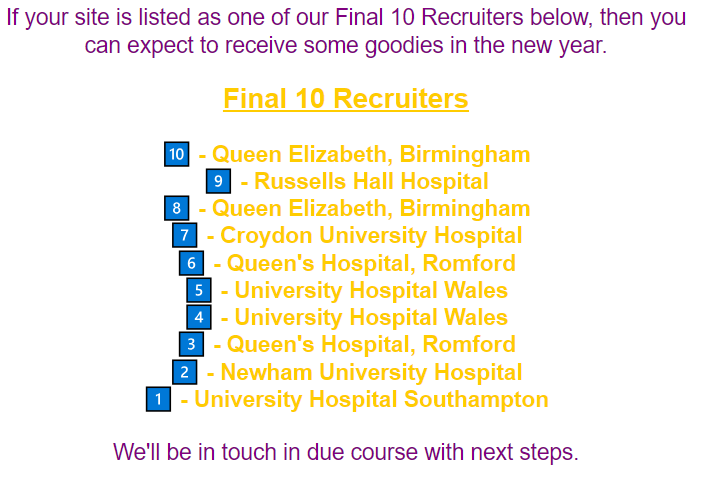 If your site is listed as one of our Final 10 Recruiters below, then you can expect to receive some goodies in the new year.

Final 10 Recruiters

10 - Queen Elizabeth, Birmingham
9 - Russells Hall Hospital
8 - Queen Elizabeth, Birmingham
7 - Croydon University Hospital
6 - Queen's Hospital, Romford
5 - University Hospital Wales
4 - University Hospital Wales
3 - Queen's Hospital, Romford
2 - Newham University Hospital
1 - University Hospital Southampton

We'll be in touch in due course with next steps.